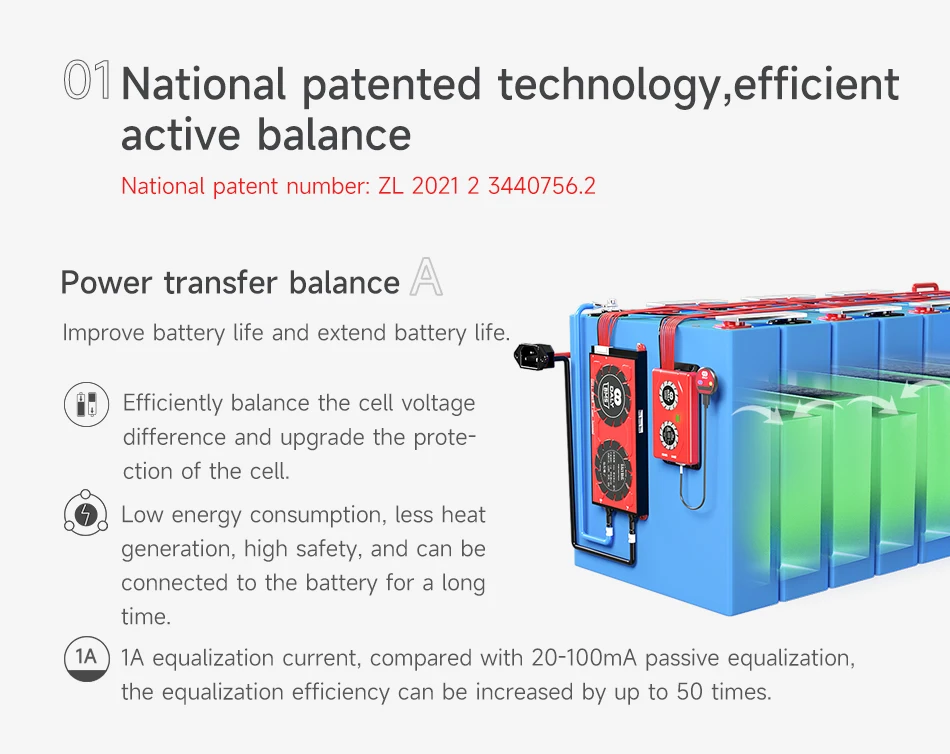 01 National patented technology,efficient active balance

National patent number: ZL 2021 2 3440756.2

Power transfer balance A

Improve battery life and extend battery life.

Efficiently balance the cell voltage difference and upgrade the protection of the cell.

Low energy consumption, less heat generation, high safety, and can be connected to the battery for a long time.

1A 1A equalization current, compared with 20-100mA passive equalization, the equalization efficiency can be increased by up to 50 times.